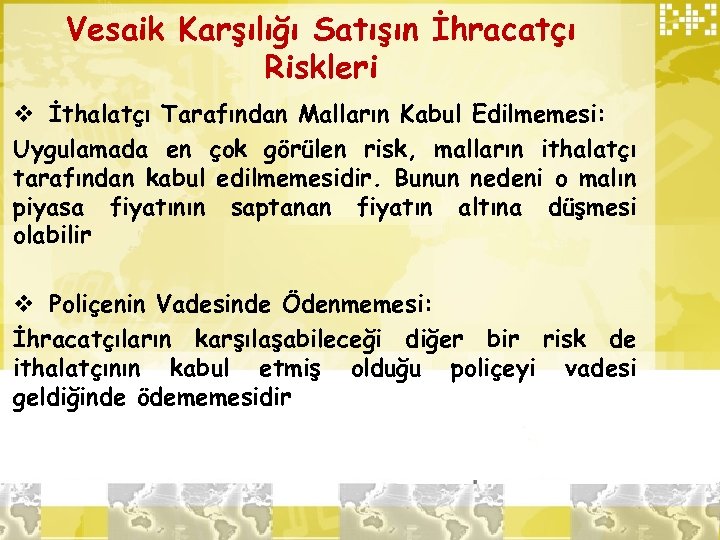 Vesaik Karşılığı Satışın İhracatçı Riskleri

❖ İthalatçı Tarafından Malların Kabul Edilmemesi:

Uygulamada en çok görülen risk, malların ithalatçı tarafından kabul edilmemesidir. Bunun nedeni o malın piyasa fiyatının saptanan fiyatın altına düşmesi olabilir

❖ Poliçenin Vadesinde Ödenmemesi:

İhracatçıların karşılaşabileceği diğer bir risk de ithalatçının kabul etmiş olduğu poliçeyi vadesi geldiğinde ödememesidir